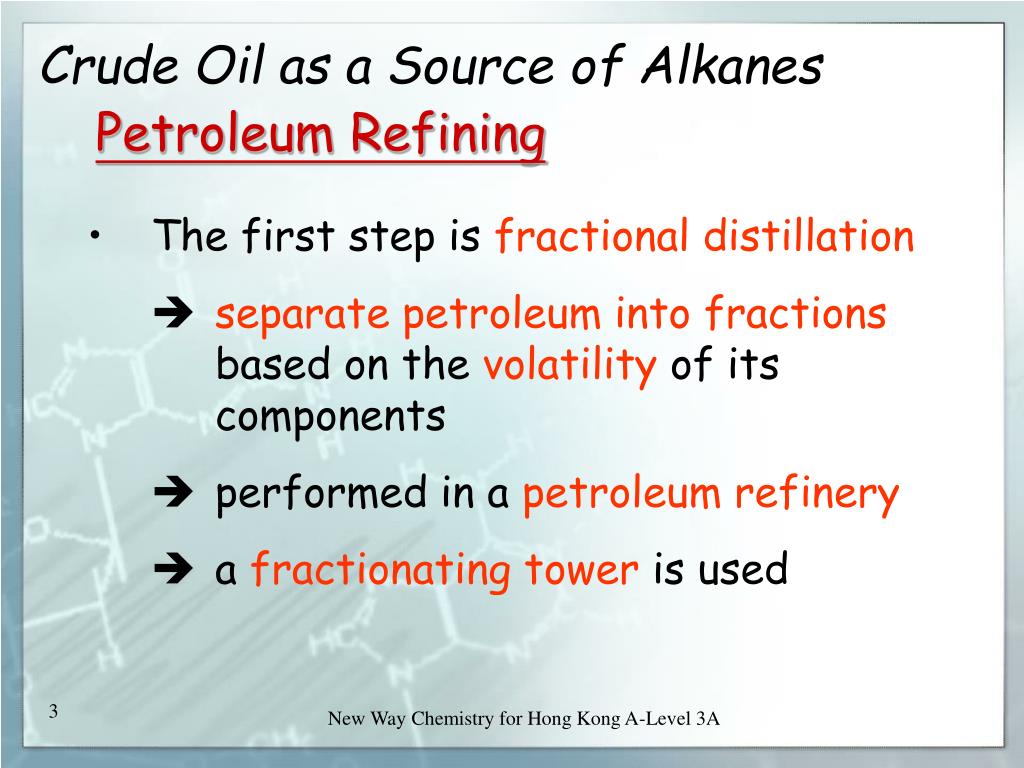 Crude Oil as a Source of Alkanes

Petroleum Refining

• The first step is fractional distillation

➔ separate petroleum into fractions based on the volatility of its components

➔ performed in a petroleum refinery

➔ a fractionating tower is used

3

New Way Chemistry for Hong Kong A-Level 3A